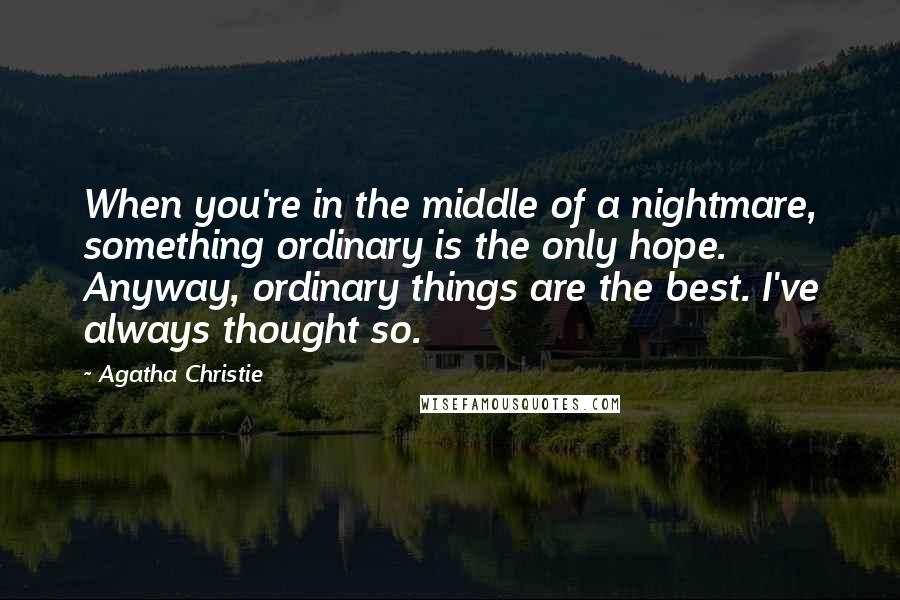 When you're in the middle of a nightmare, something ordinary is the only hope. Anyway, ordinary things are the best. I've always thought so.

~ Agatha Christie

WISEFAMOUSQUOTES.COM